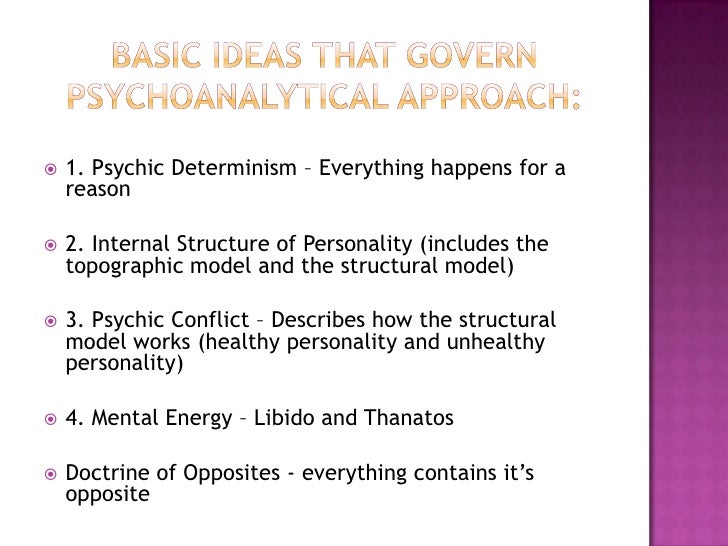 BASIC IDEAS THAT GOVERN PSYCHOANALYTICAL APPROACH:

1. Psychic Determinism – Everything happens for a reason

2. Internal Structure of Personality (includes the topographic model and the structural model)

3. Psychic Conflict – Describes how the structural model works (healthy personality and unhealthy personality)

4. Mental Energy – Libido and Thanatos

Doctrine of Opposites - everything contains it's opposite